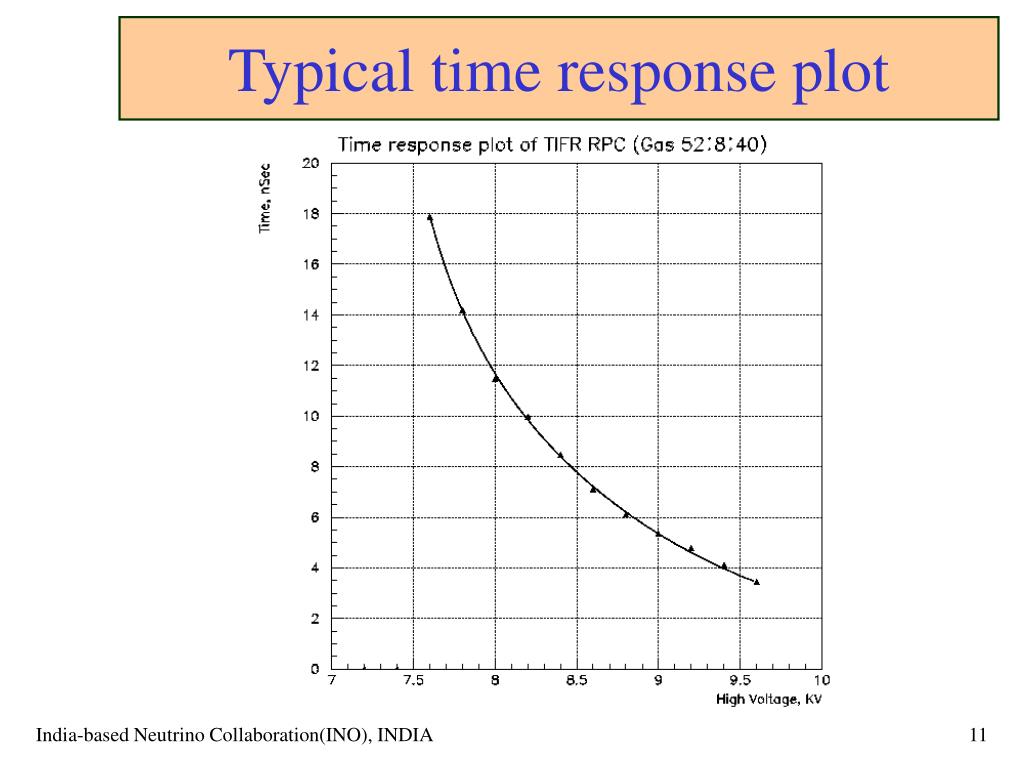 Typical time response plot

Time response plot of TIFR RPC (Gas 52:8:40)

Time, nSec

20
18
16
14
12
10
8
6
4
2
0

7
7.5
8
8.5
9
9.5
10

High Voltage, KV

India-based Neutrino Collaboration(INO), INDIA

11